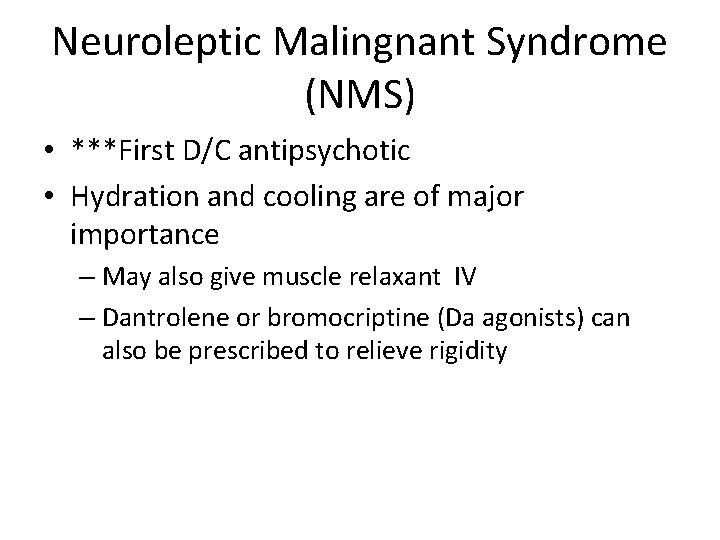 Neuroleptic Malingnant Syndrome (NMS)

• ***First D/C antipsychotic
• Hydration and cooling are of major importance
  – May also give muscle relaxant IV
  – Dantrolene or bromocriptine (Da agonists) can also be prescribed to relieve rigidity